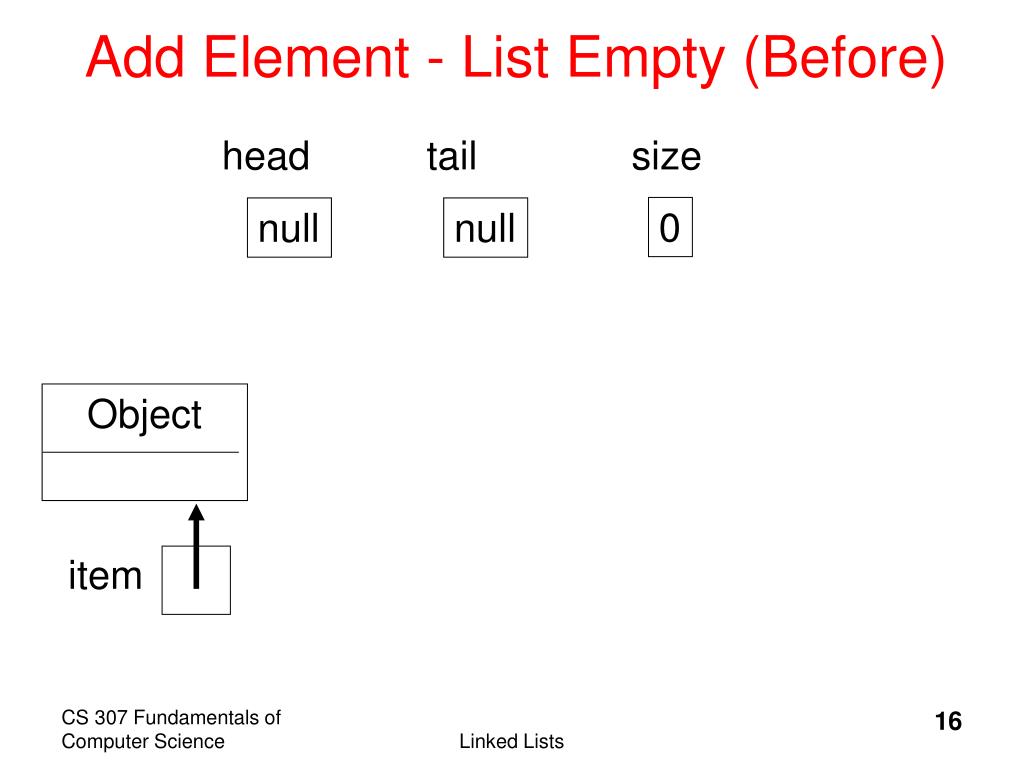 Add Element - List Empty (Before)

head tail size

null null 0

Object

item

CS 307 Fundamentals of Computer Science

Linked Lists

16